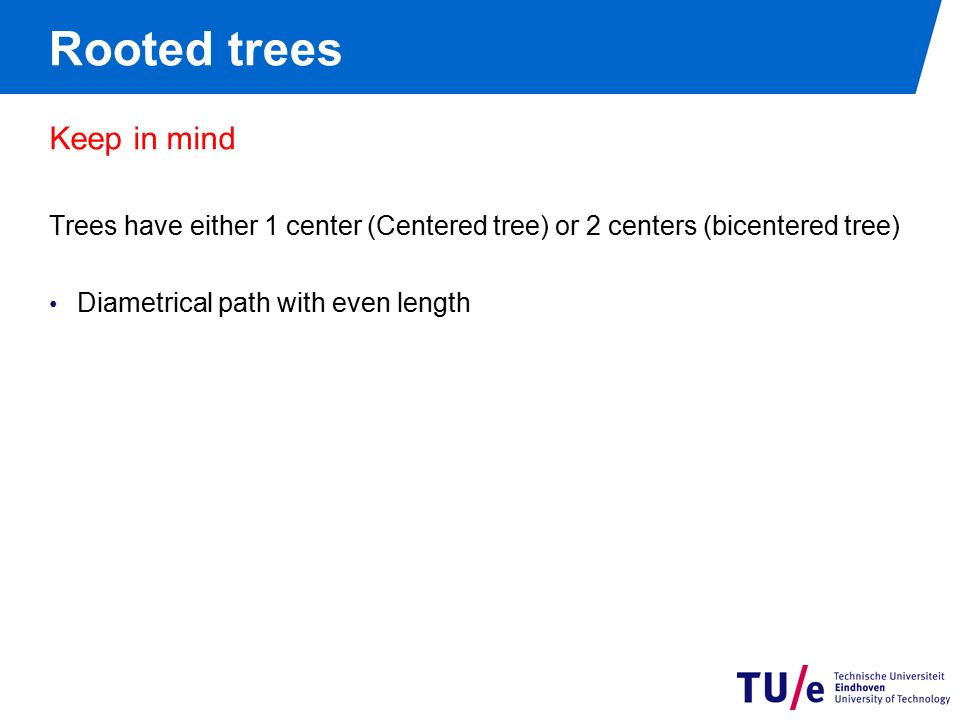 Rooted trees

Keep in mind

Trees have either 1 center (Centered tree) or 2 centers (bicentered tree)

• Diametrical path with even length

TU/e Technische Universiteit Eindhoven University of Technology